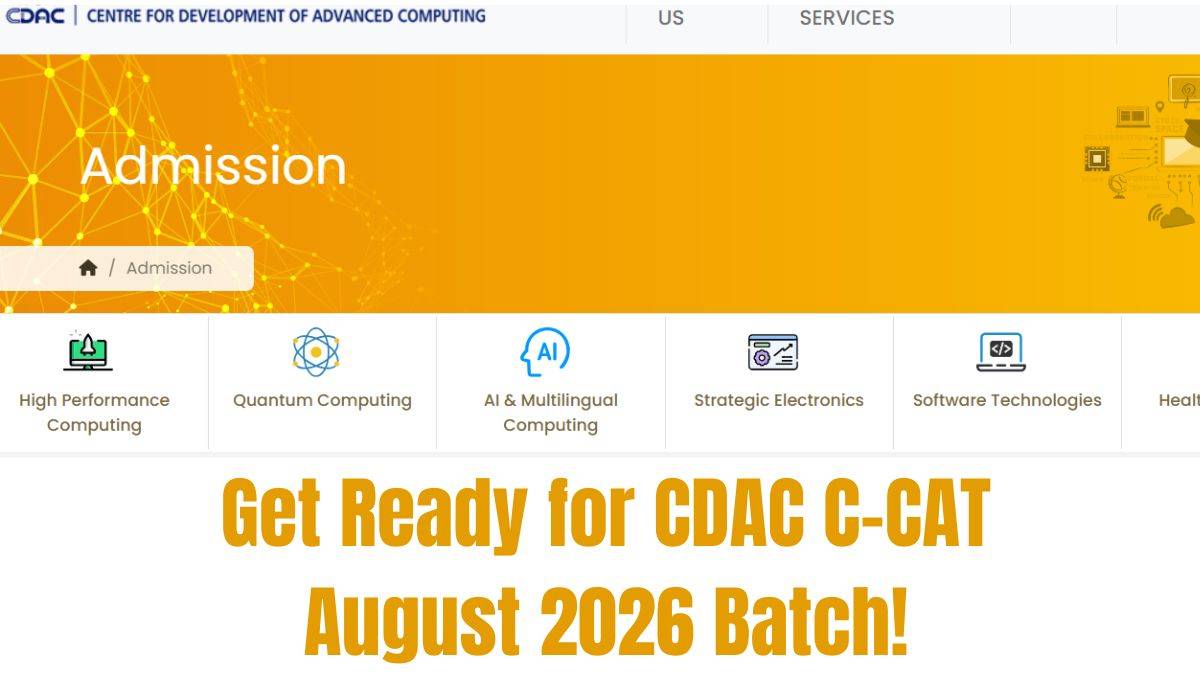 CDAC | CENTRE FOR DEVELOPMENT OF ADVANCED COMPUTING

US

SERVICES

Admission

/ Admission

High Performance Computing

Quantum Computing

AI

AI & Multilingual Computing

Strategic Electronics

Software Technologies

Healt

Get Ready for CDAC C-CAT August 2026 Batch!